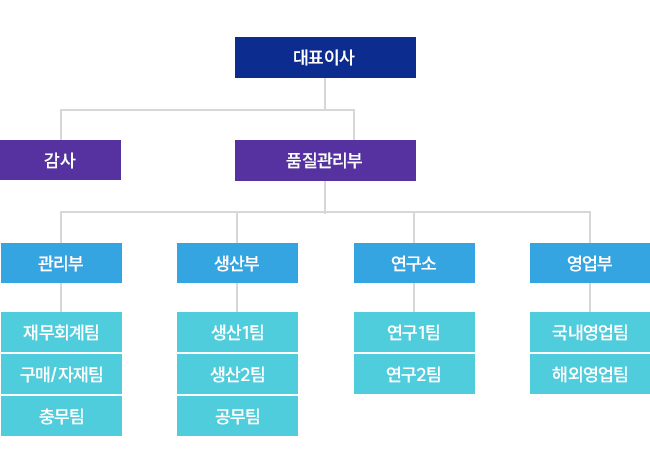 대표이사

감사

품질관리부

관리부

재무회계팀

구매/자재팀

총무팀

생산부

생산1팀

생산2팀

공무팀

연구소

연구1팀

연구2팀

영업부

국내영업팀

해외영업팀